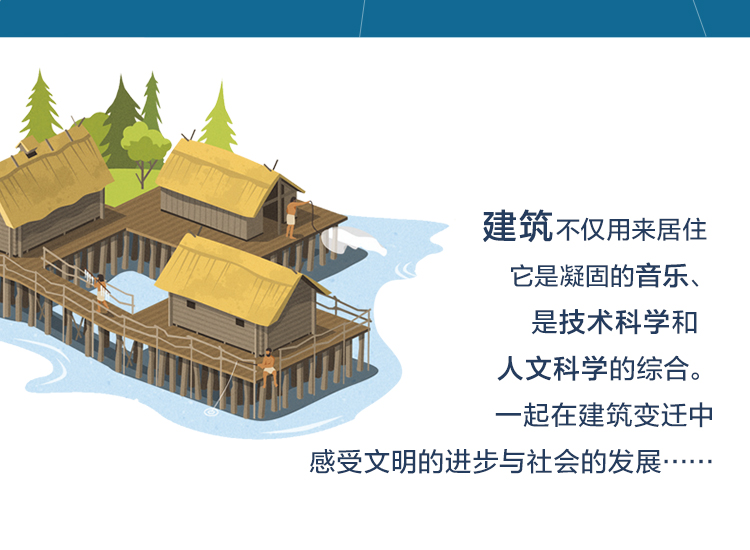 建筑不仅用来居住
它是凝固的音乐、
是技术科学和
人文科学的综合。
一起在建筑变迁中
感受文明的进步与社会的发展……